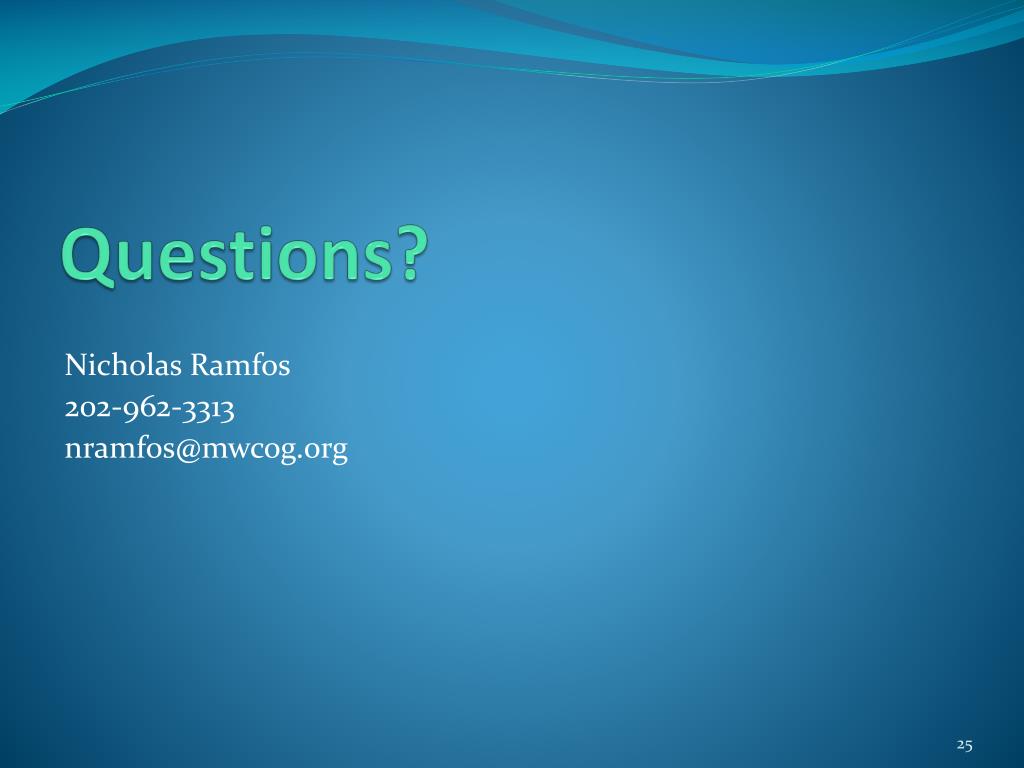 Questions?

Nicholas Ramfos
202-962-3313
nramfos@mwcog.org

25